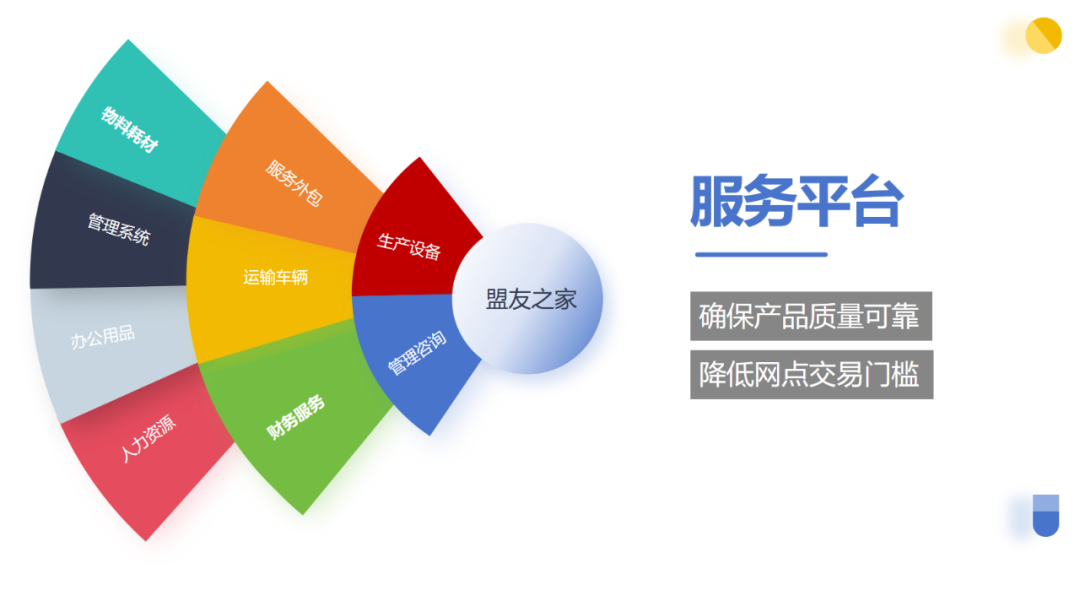 物料耗材
管理系统
办公用品
人力资源
服务外包
运输车辆
财务服务
生产设备
管理咨询
盟友之家

服务平台

确保产品质量可靠
降低网点交易门槛